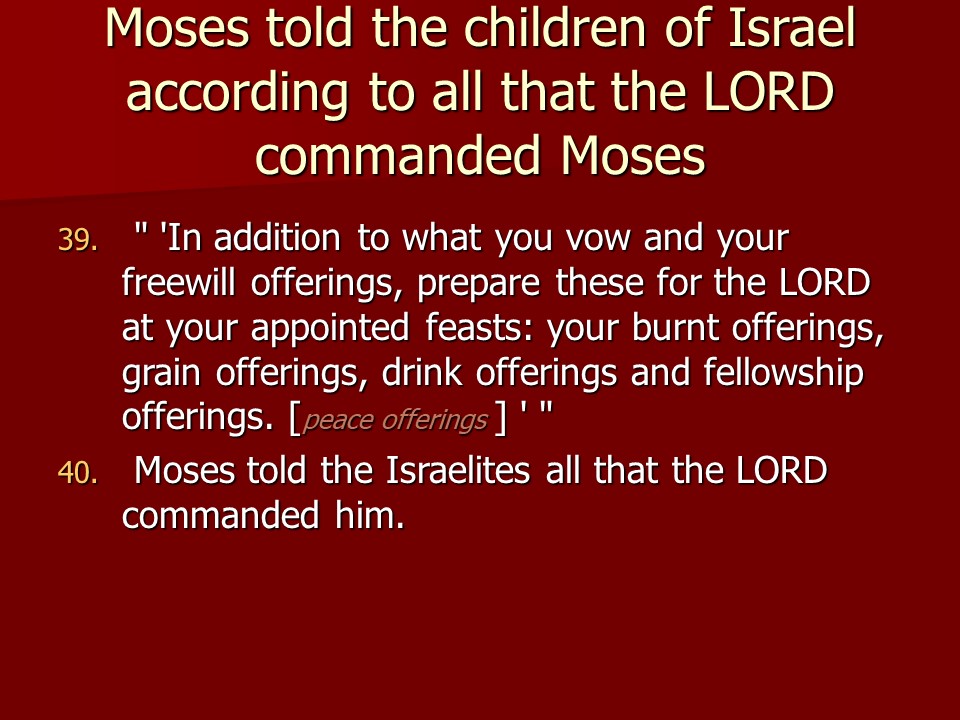 Moses told the children of Israel according to all that the LORD commanded Moses

39. " 'In addition to what you vow and your freewill offerings, prepare these for the LORD at your appointed feasts: your burnt offerings, grain offerings, drink offerings and fellowship offerings. [peace offerings ] ' "

40. Moses told the Israelites all that the LORD commanded him.